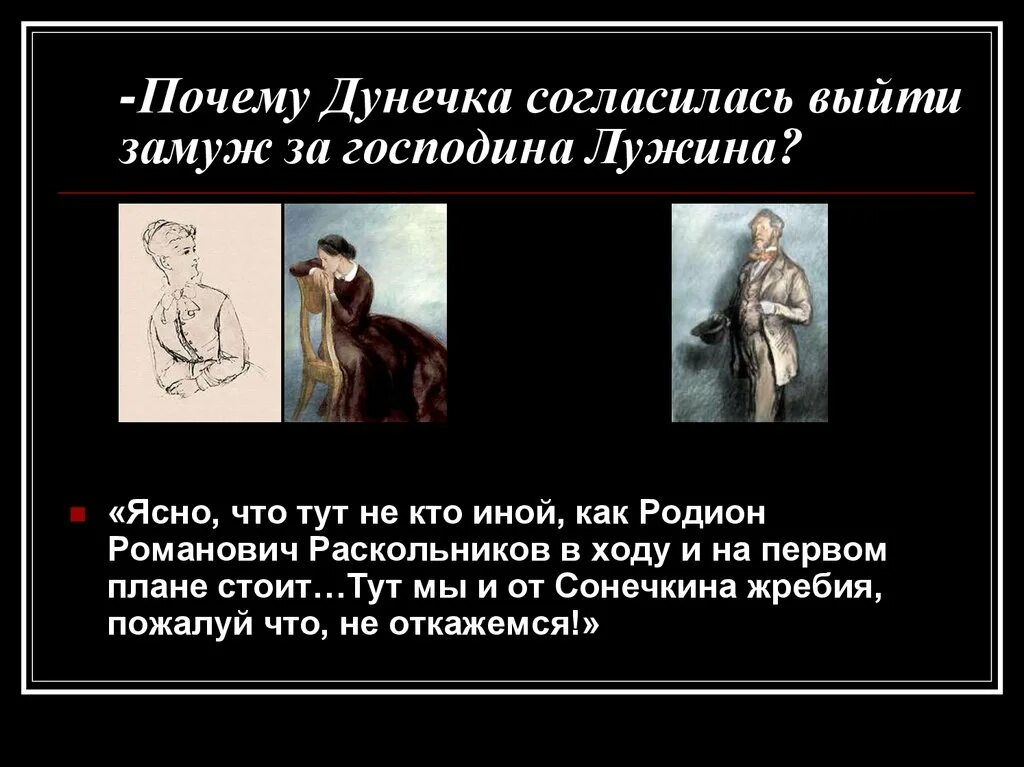 -Почему Дунечка согласилась выйти замуж за господина Лужина?

«Ясно, что тут не кто иной, как Родион Романович Раскольников в ходу и на первом плане стоит…Тут мы и от Сонечкина жребия, пожалуй что, не откажемся!»